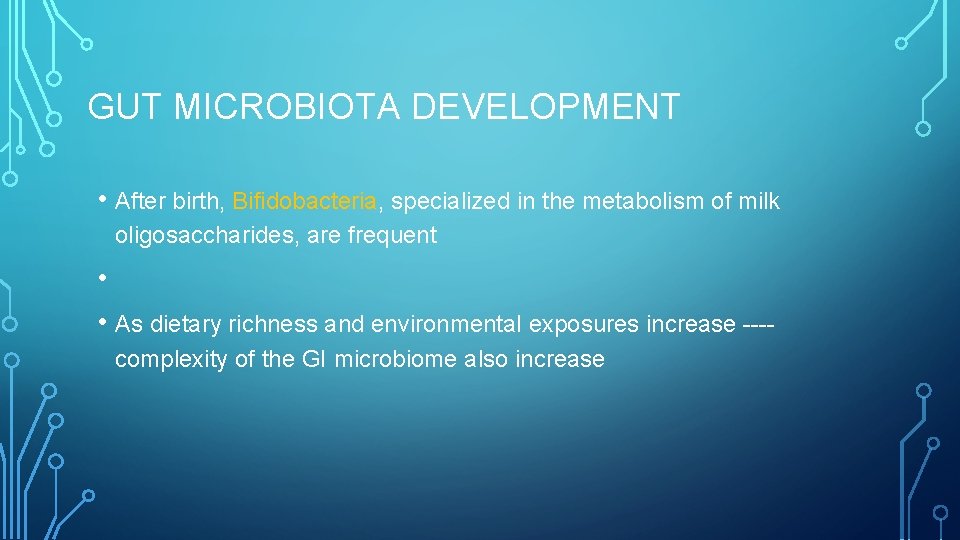 GUT MICROBIOTA DEVELOPMENT

• After birth, Bifidobacteria, specialized in the metabolism of milk oligosaccharides, are frequent

•

• As dietary richness and environmental exposures increase ---- complexity of the GI microbiome also increase